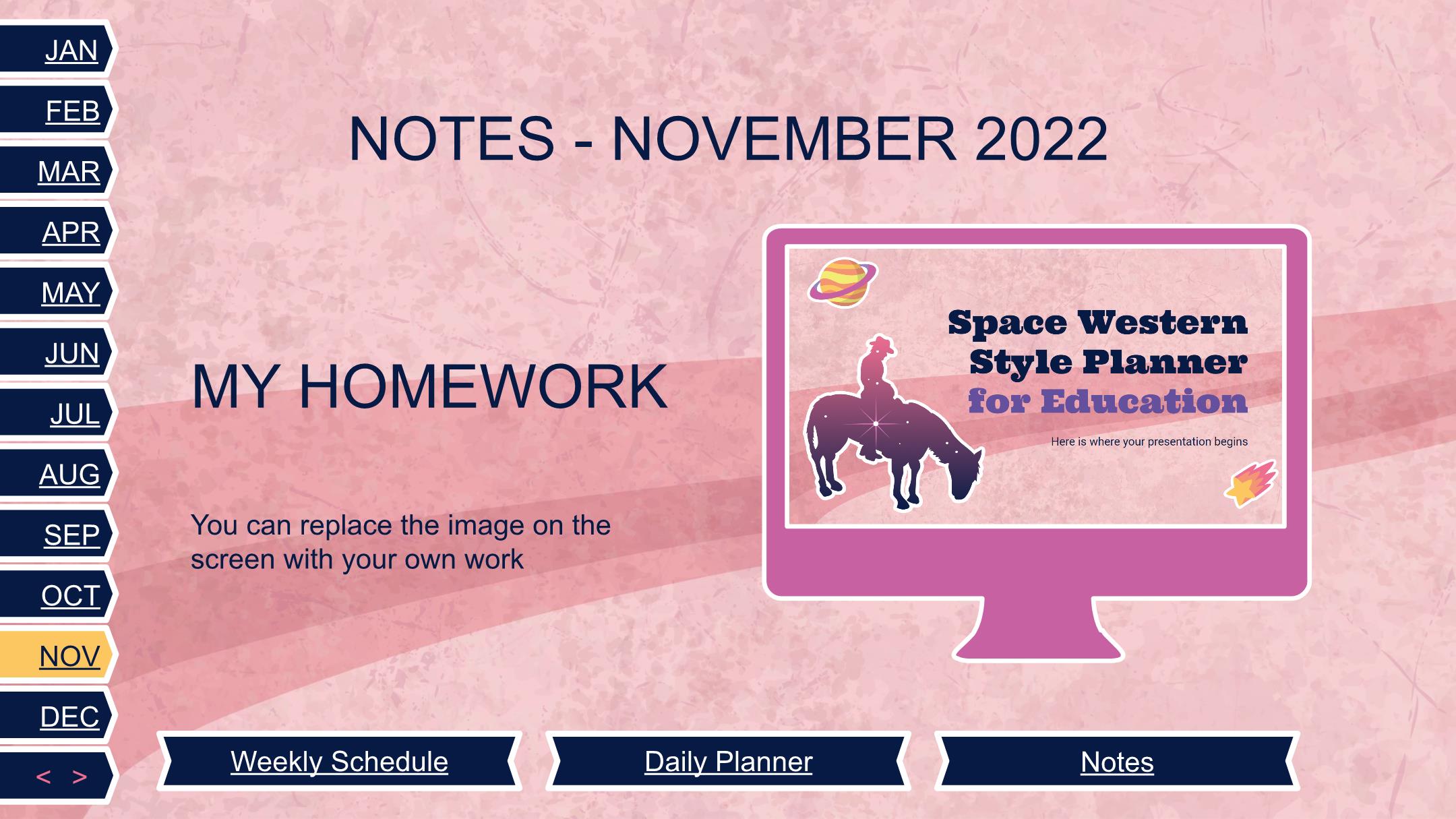 JAN
FEB
MAR
APR
MAY
JUN
JUL
AUG
SEP
OCT
NOV
DEC
< >

NOTES - NOVEMBER 2022

MY HOMEWORK

You can replace the image on the screen with your own work

Space Western Style Planner for Education

Here is where your presentation begins

Weekly Schedule
Daily Planner
Notes